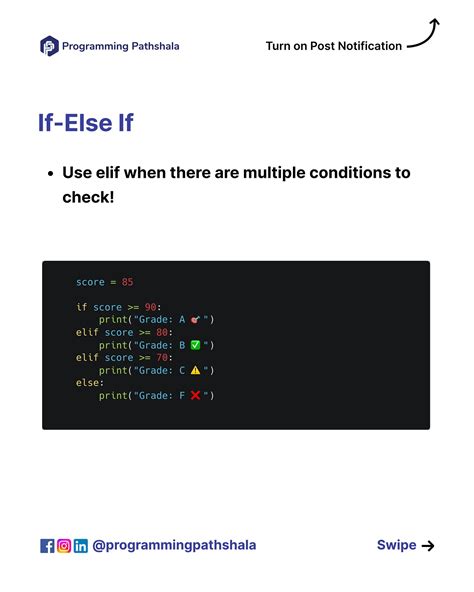 Programming Pathshala

Turn on Post Notification

If-Else If

• Use elif when there are multiple conditions to check!

score = 85

if score >= 90:
    print("Grade: A 🎯")
elif score >= 80:
    print("Grade: B ✅")
elif score >= 70:
    print("Grade: C ⚠️")
else:
    print("Grade: F ❌")

@programmingpathshala

Swipe →